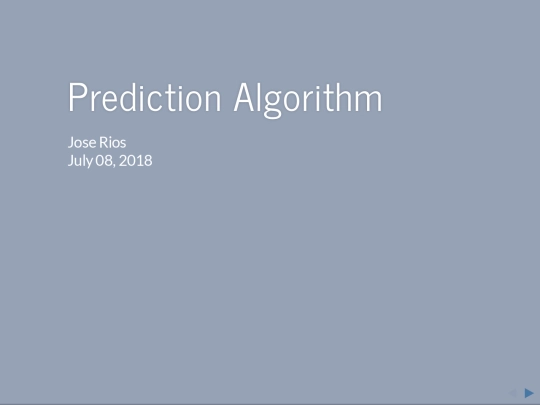 Prediction Algorithm

Jose Rios
July 08, 2018